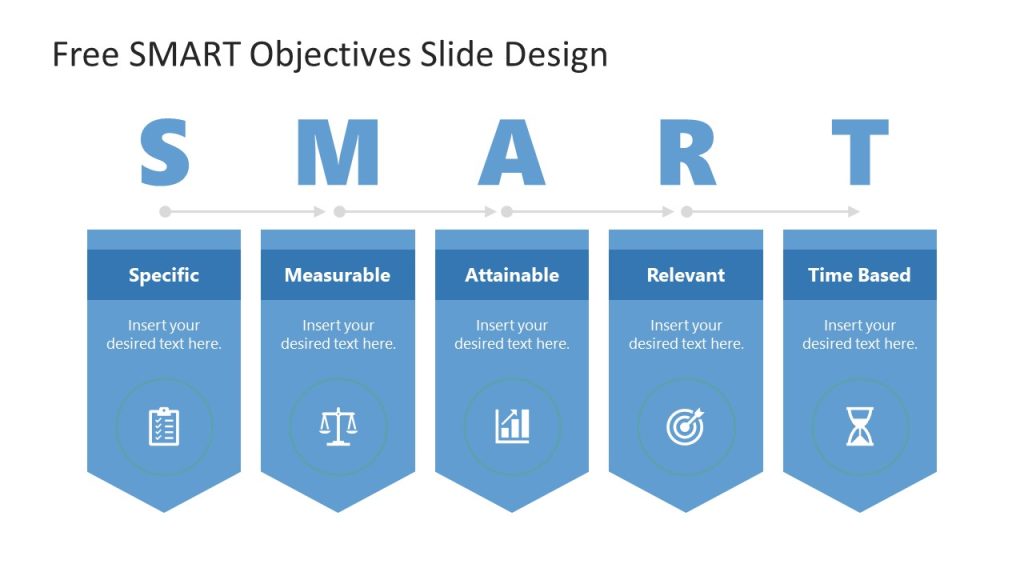 Free SMART Objectives Slide Design

S M A R T

Specific

Insert your desired text here.

Measurable

Insert your desired text here.

Attainable

Insert your desired text here.

Relevant

Insert your desired text here.

Time Based

Insert your desired text here.